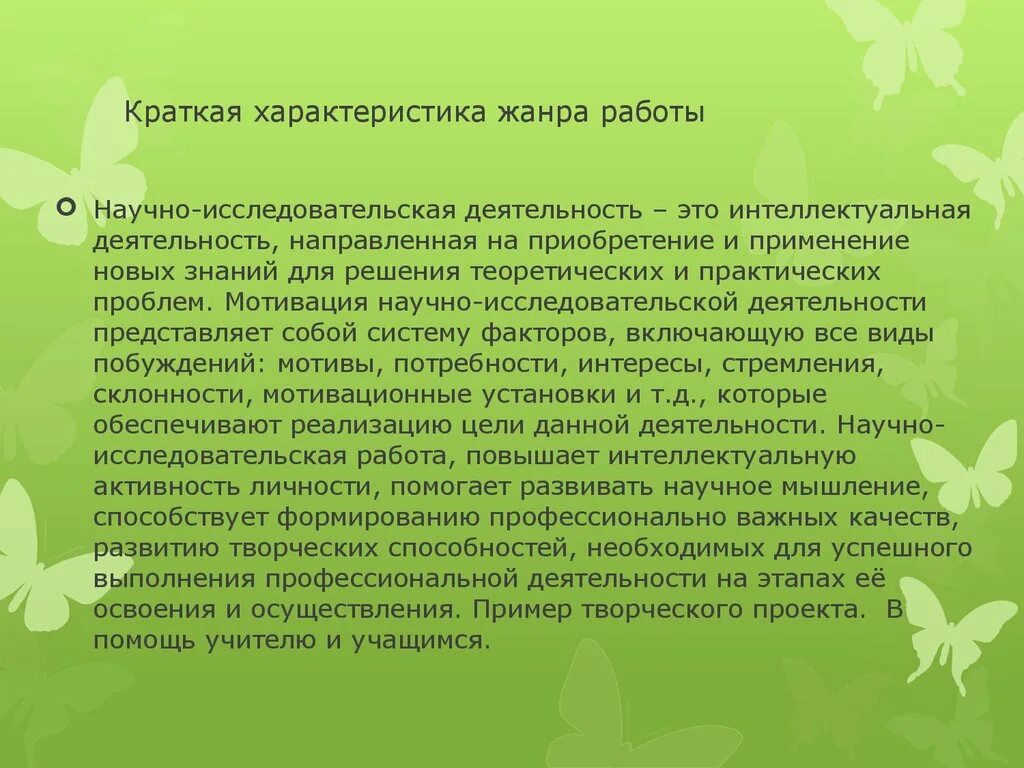 Краткая характеристика жанра работы

Научно-исследовательская деятельность – это интеллектуальная деятельность, направленная на приобретение и применение новых знаний для решения теоретических и практических проблем. Мотивация научно-исследовательской деятельности представляет собой систему факторов, включающую все виды побуждений: мотивы, потребности, интересы, стремления, склонности, мотивационные установки и т.д., которые обеспечивают реализацию цели данной деятельности. Научно-исследовательская работа, повышает интеллектуальную активность личности, помогает развивать научное мышление, способствует формированию профессионально важных качеств, развитию творческих способностей, необходимых для успешного выполнения профессиональной деятельности на этапах её освоения и осуществления. Пример творческого проекта. В помощь учителю и учащимся.